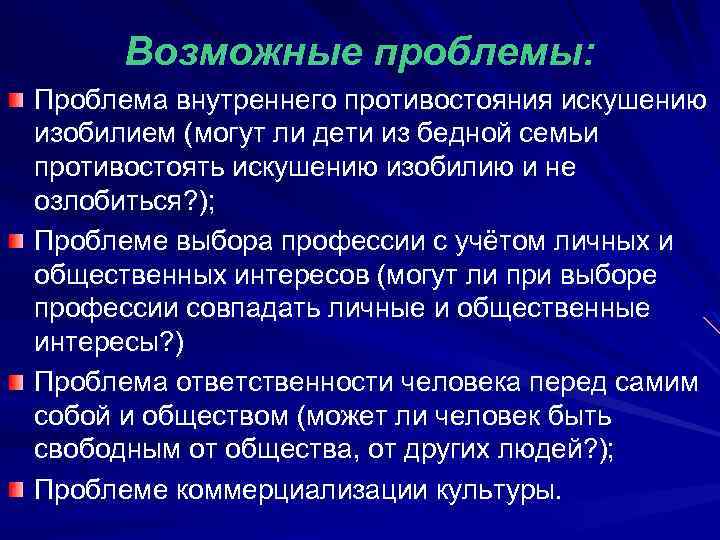 Возможные проблемы:

Проблема внутреннего противостояния искушению изобилием (могут ли дети из бедной семьи противостоять искушению изобилию и не озлобиться?);

Проблеме выбора профессии с учётом личных и общественных интересов (могут ли при выборе профессии совпадать личные и общественные интересы?)

Проблема ответственности человека перед самим собой и обществом (может ли человек быть свободным от общества, от других людей?);

Проблеме коммерциализации культуры.